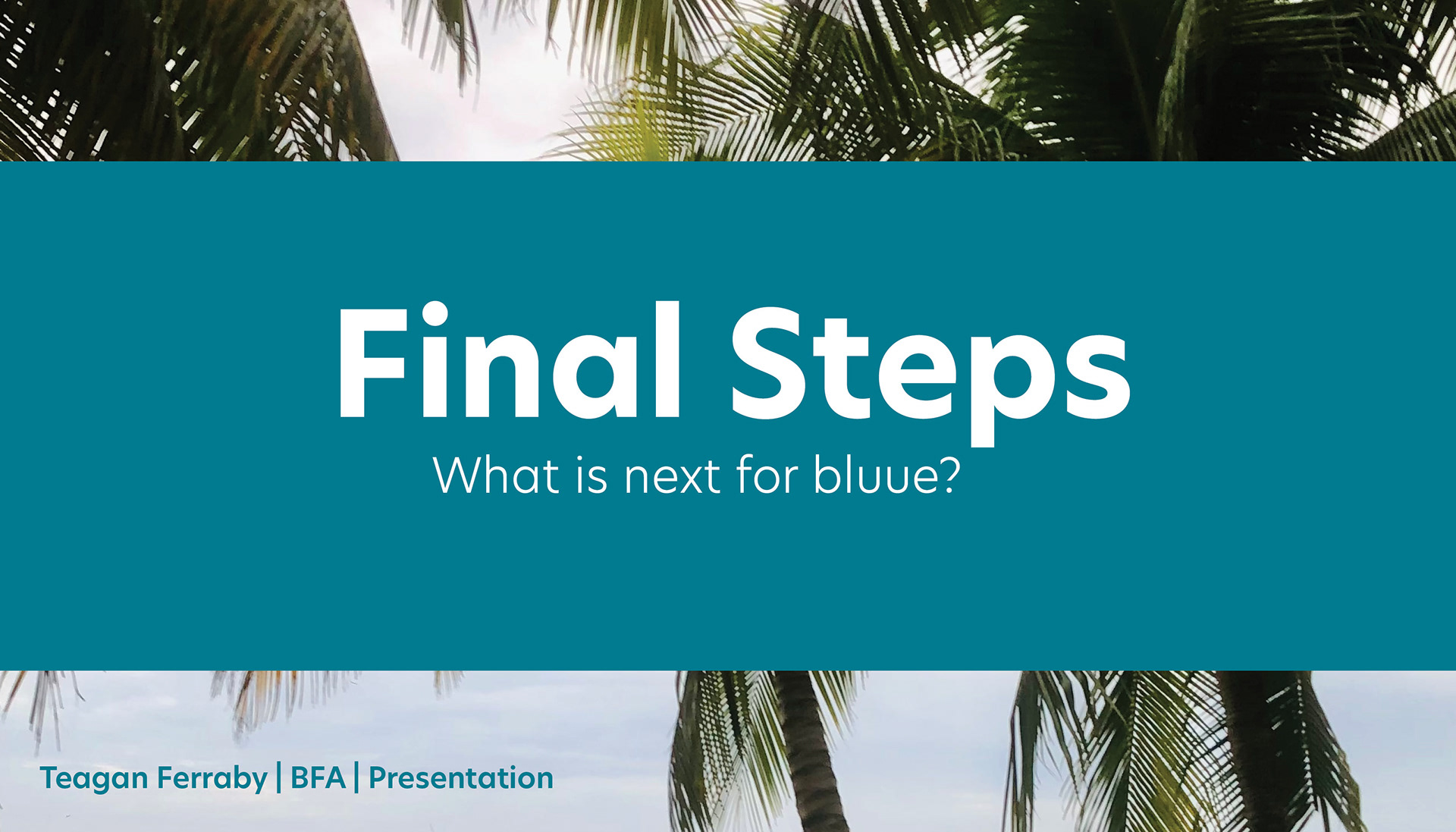 Final Steps
What is next for bluue?

Teagan Ferraby | BFA | Presentation